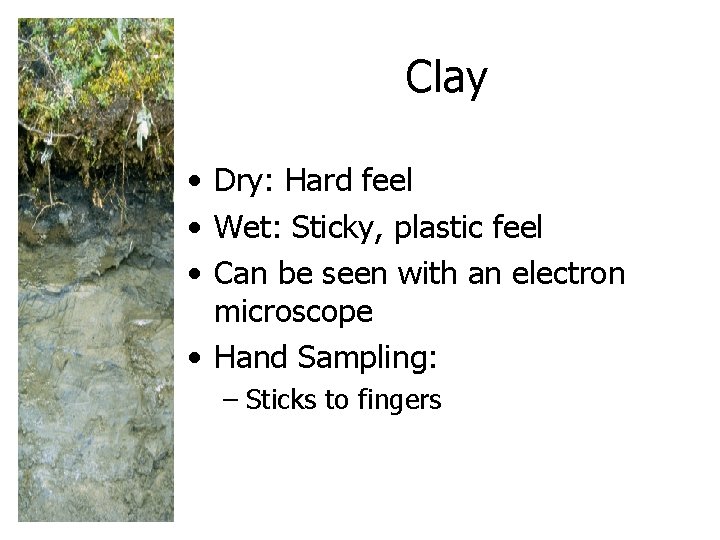 Clay

• Dry: Hard feel
• Wet: Sticky, plastic feel
• Can be seen with an electron microscope
• Hand Sampling:
– Sticks to fingers